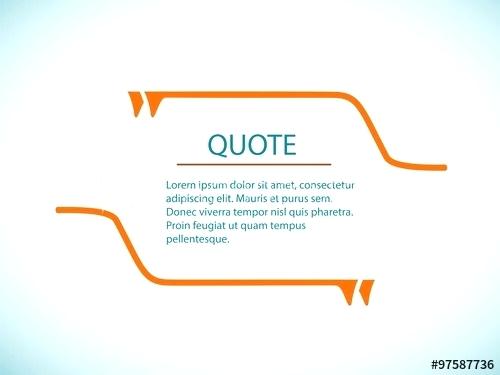 QUOTE

Lorem ipsum dolor sit amet, consectetur adipiscing elit. Mauris et purus sem. Donec viverra tempor nisl quis pharetra. Proin feugiat ut quam tempus pellentesque.

#97587736